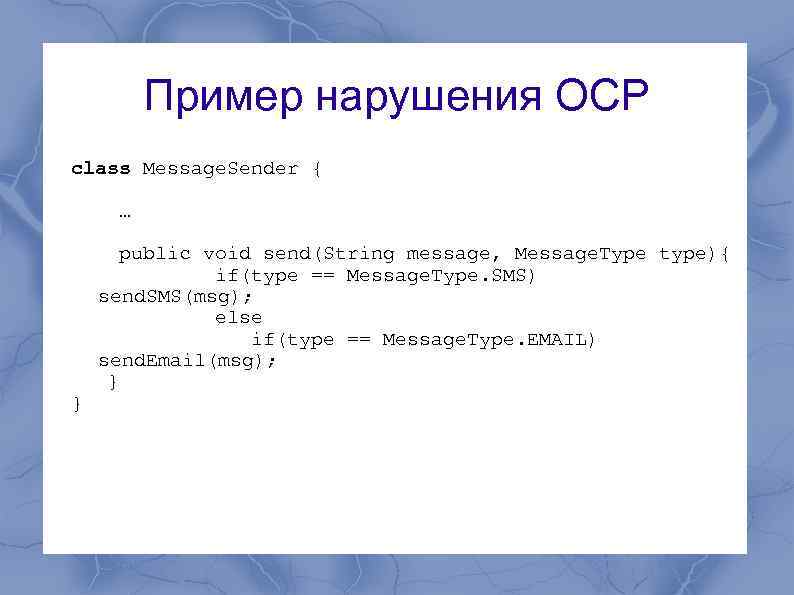 Пример нарушения OCP

class MessageSender {

 …

 public void send(String message, MessageType type){
 if(type == MessageType.SMS)
 sendSMS(msg);
 else
 if(type == MessageType.EMAIL)
 sendEmail(msg);
 }
}